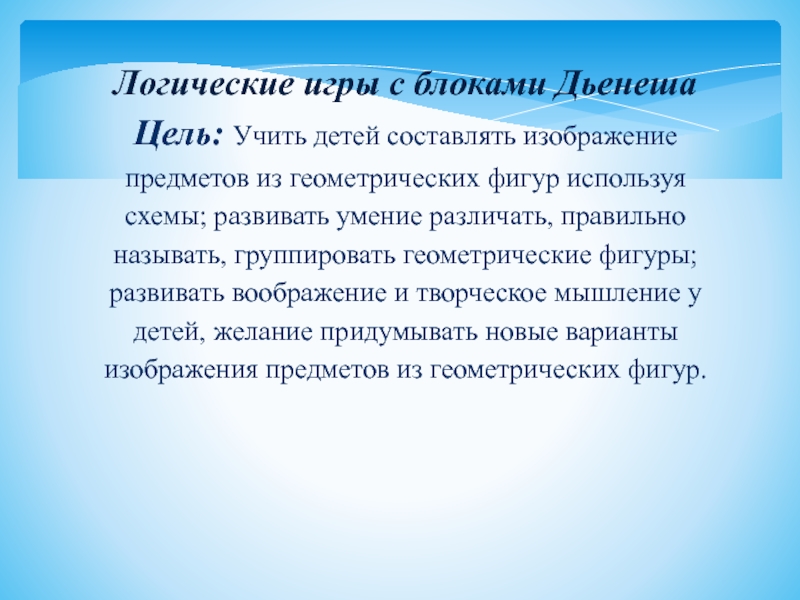 Логические игры с блоками Дьенеша

Цель: Учить детей составлять изображение предметов из геометрических фигур используя схемы; развивать умение различать, правильно называть, группировать геометрические фигуры; развивать воображение и творческое мышление у детей, желание придумывать новые варианты изображения предметов из геометрических фигур.